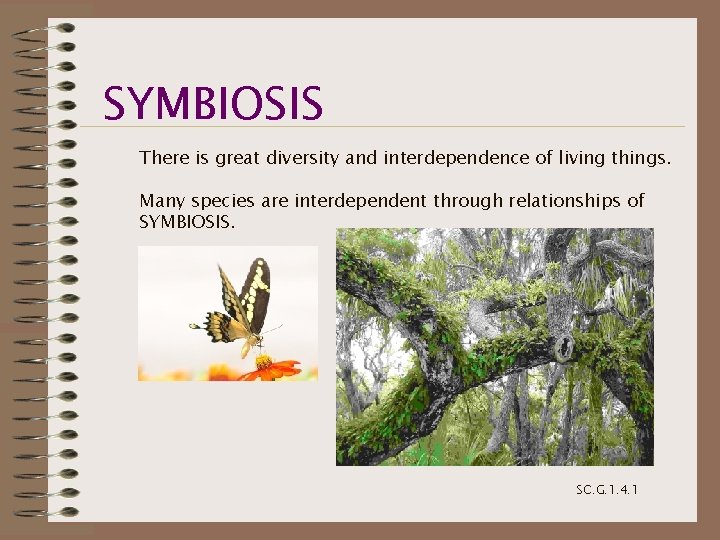 SYMBIOSIS

There is great diversity and interdependence of living things.

Many species are interdependent through relationships of SYMBIOSIS.

SC.G.1.4.1